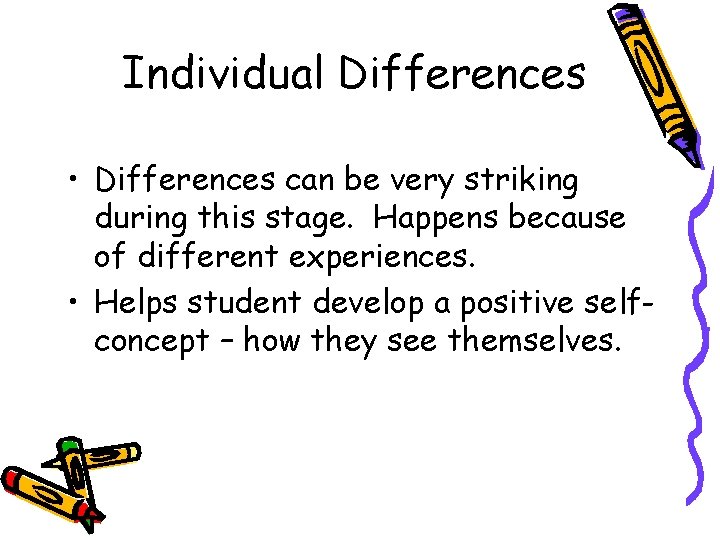 Individual Differences

• Differences can be very striking during this stage. Happens because of different experiences.
• Helps student develop a positive self-concept – how they see themselves.